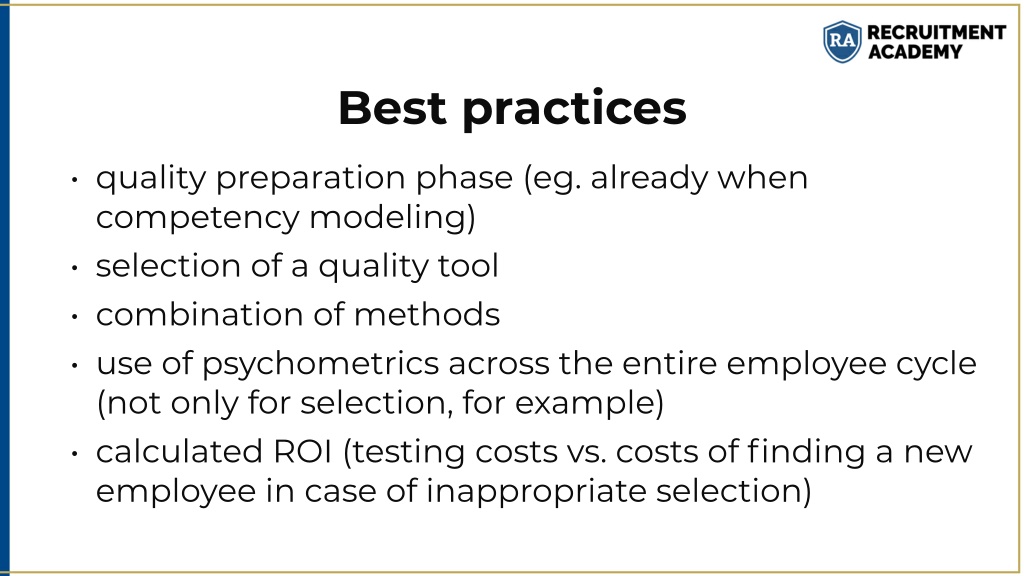 RA RECRUITMENT ACADEMY

Best practices

• quality preparation phase (eg. already when competency modeling)
• selection of a quality tool
• combination of methods
• use of psychometrics across the entire employee cycle (not only for selection, for example)
• calculated ROI (testing costs vs. costs of finding a new employee in case of inappropriate selection)